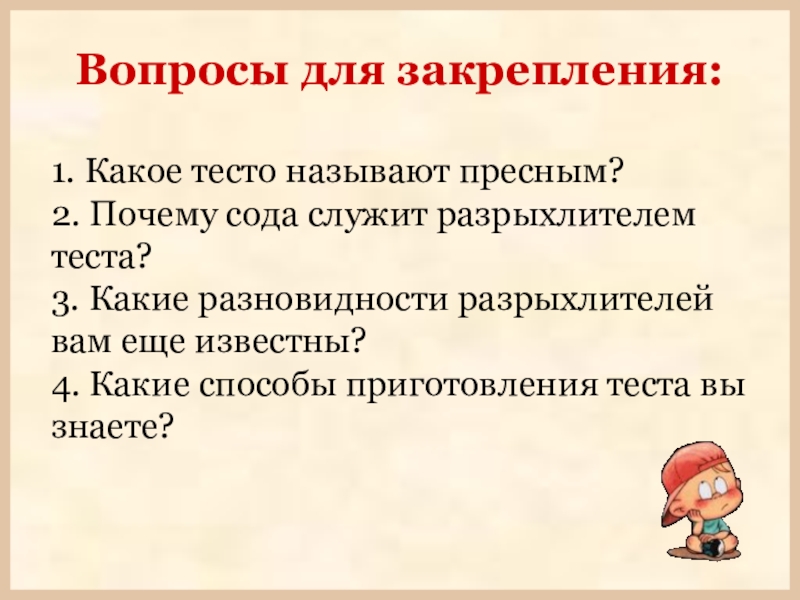 Вопросы для закрепления:

1. Какое тесто называют пресным?
2. Почему сода служит разрыхлителем теста?
3. Какие разновидности разрыхлителей вам еще известны?
4. Какие способы приготовления теста вы знаете?